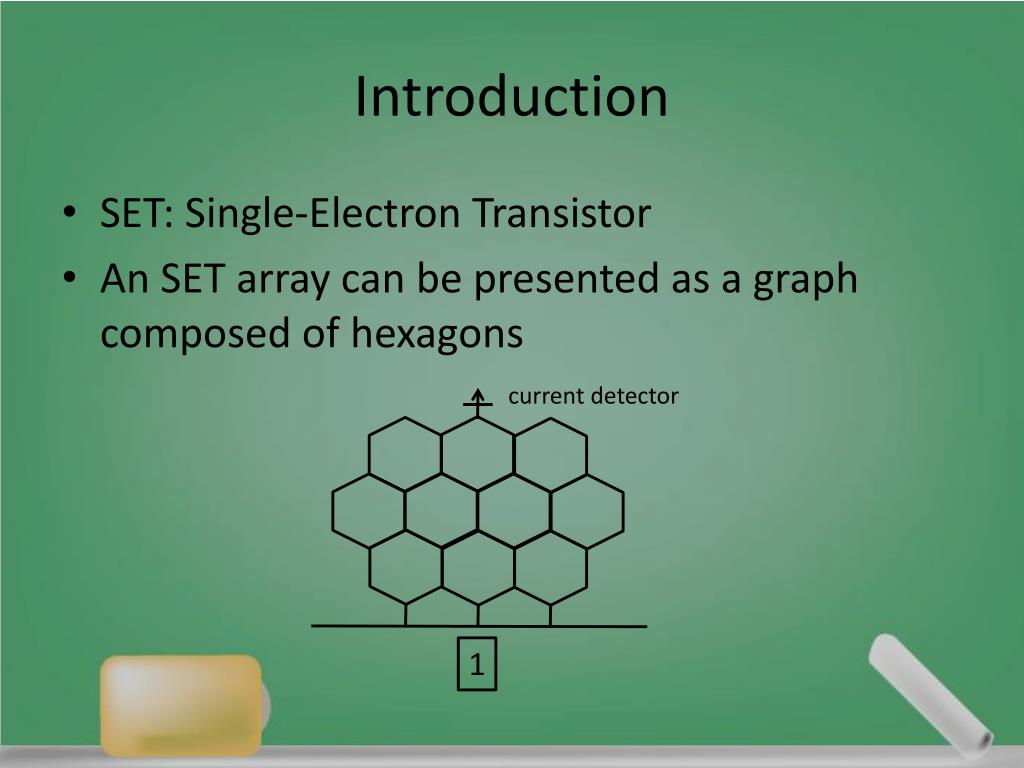 Introduction

• SET: Single-Electron Transistor
• An SET array can be presented as a graph composed of hexagons

current detector

1